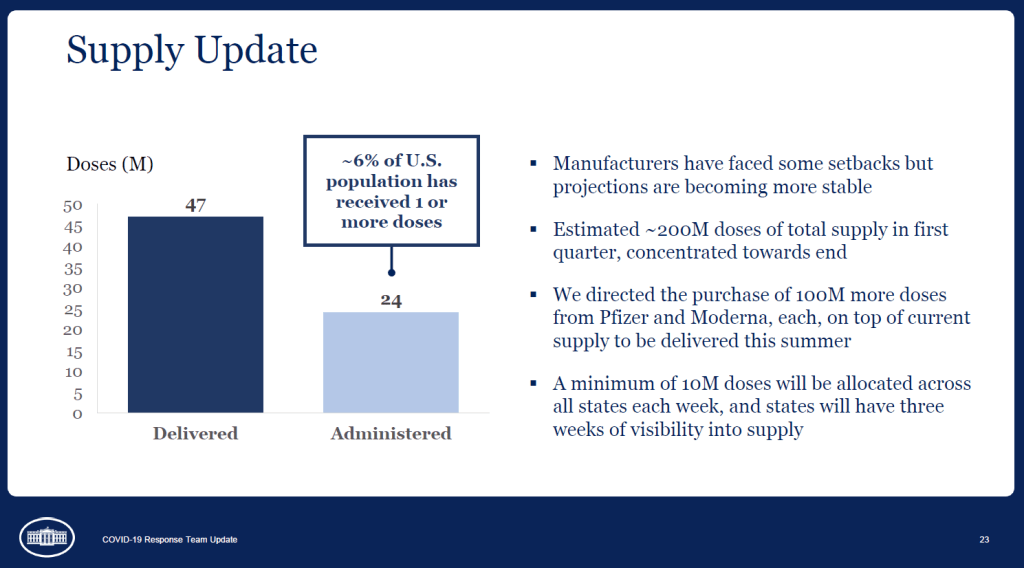 Supply Update

Doses (M)

~6% of U.S. population has received 1 or more doses

50
45
40
35
30
25
20
15
10
5
0

47

24

Delivered

Administered

▪ Manufacturers have faced some setbacks but projections are becoming more stable

▪ Estimated ~200M doses of total supply in first quarter, concentrated towards end

▪ We directed the purchase of 100M more doses from Pfizer and Moderna, each, on top of current supply to be delivered this summer

▪ A minimum of 10M doses will be allocated across all states each week, and states will have three weeks of visibility into supply

COVID-19 Response Team Update

23